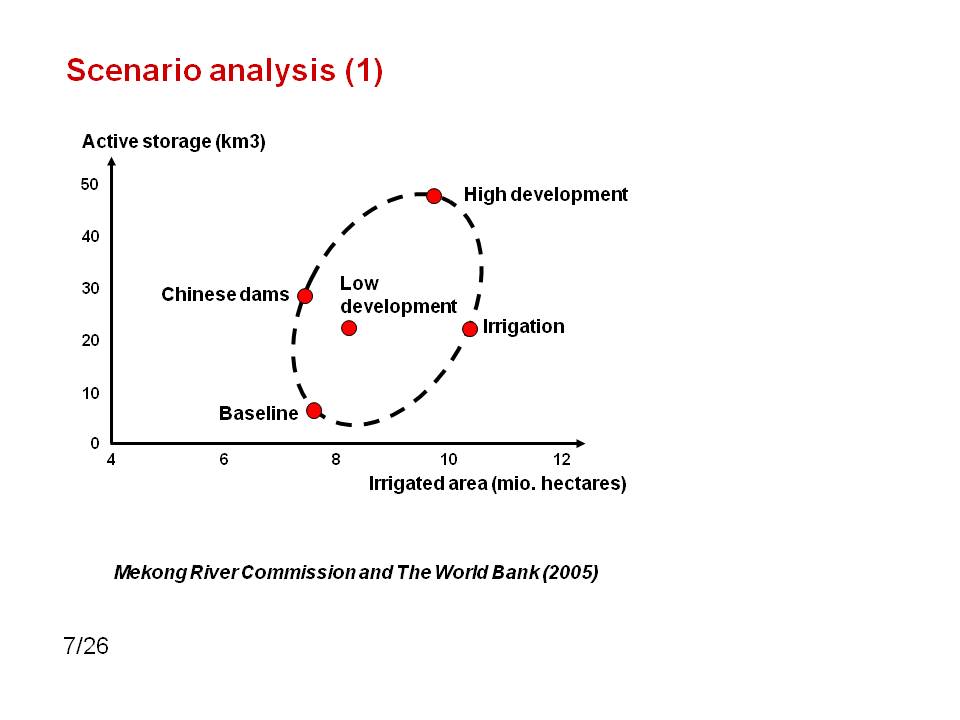 Scenario analysis (1)

Active storage (km3)

50
40
30
20
10
0

High development
Chinese dams
Low development
Irrigation
Baseline

4
6
8
10
12

Irrigated area (mio. hectares)

Mekong River Commission and The World Bank (2005)

7/26